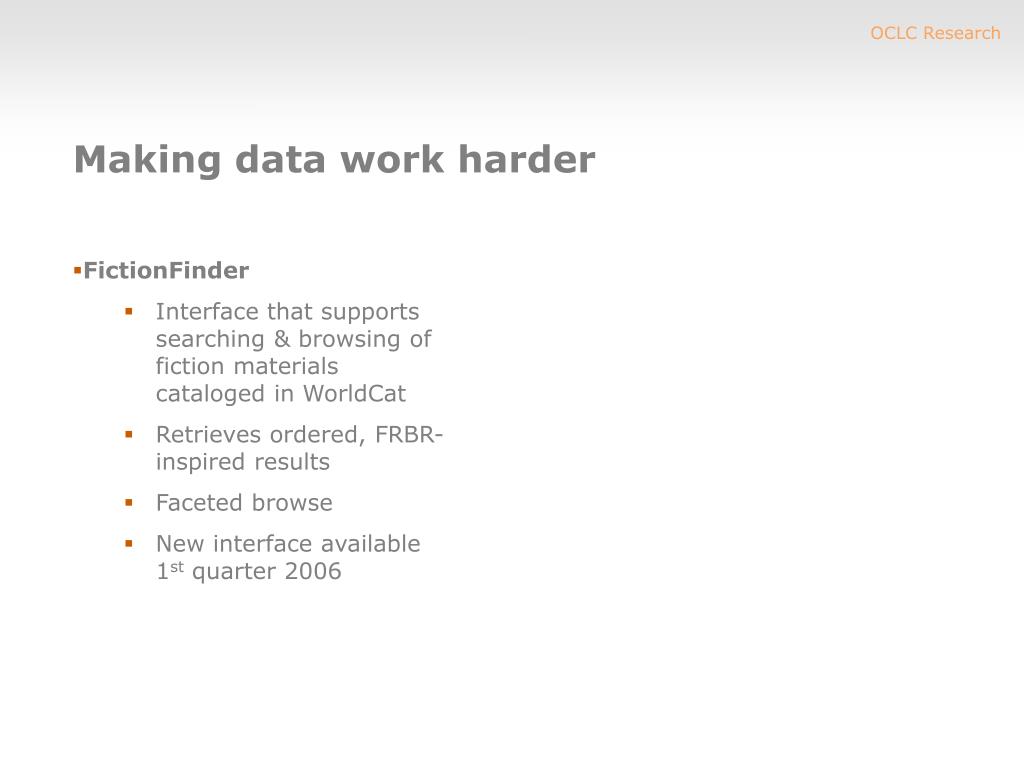 OCLC Research

Making data work harder

▪FictionFinder

▪ Interface that supports searching & browsing of fiction materials cataloged in WorldCat

▪ Retrieves ordered, FRBR-inspired results

▪ Faceted browse

▪ New interface available 1$^{st}$ quarter 2006